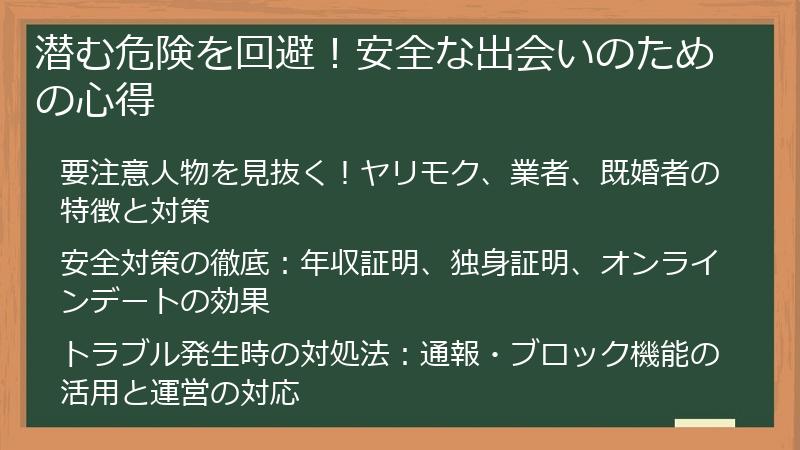 潜む危険を回避！安全な出会いのための心得

要注意人物を見抜く！ヤリモク、業者、既婚者の特徴と対策

安全対策の徹底：年収証明、独身証明、オンラインデートの効果

トラブル発生時の対処法：通報・ブロック機能の活用と運営の対応